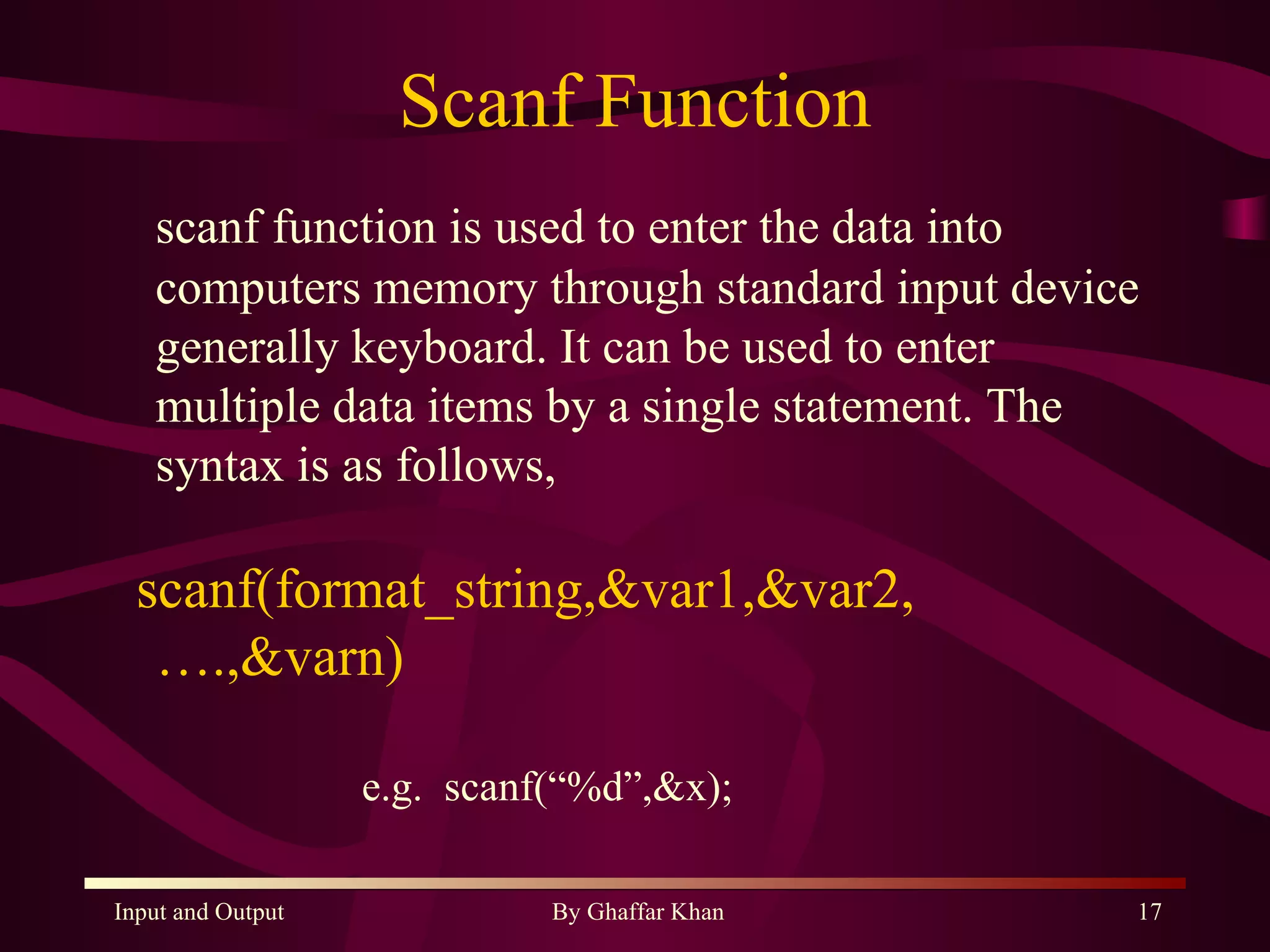 Scanf Function

scanf function is used to enter the data into computers memory through standard input device generally keyboard. It can be used to enter multiple data items by a single statement. The syntax is as follows,

scanf(format_string,&var1,&var2, ….,&varn)

e.g. scanf(“%d”,&x);

Input and Output

By Ghaffar Khan

17